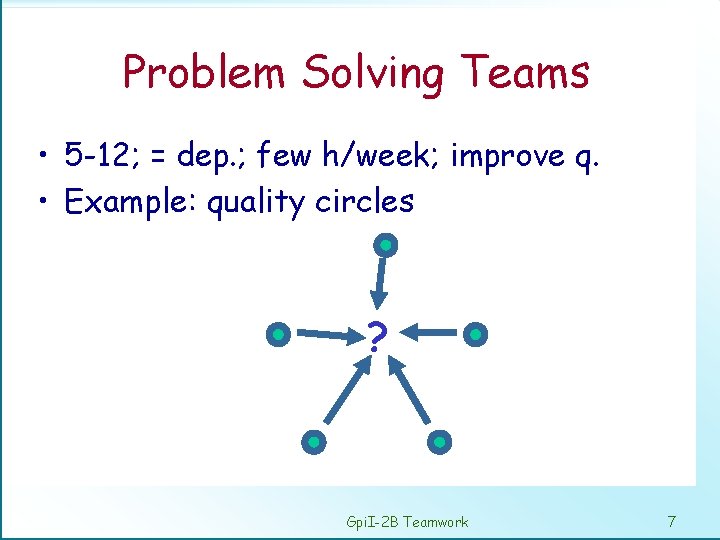 Problem Solving Teams

• 5-12; = dep.; few h/week; improve q.
• Example: quality circles

?

GpiI-2B Teamwork

7